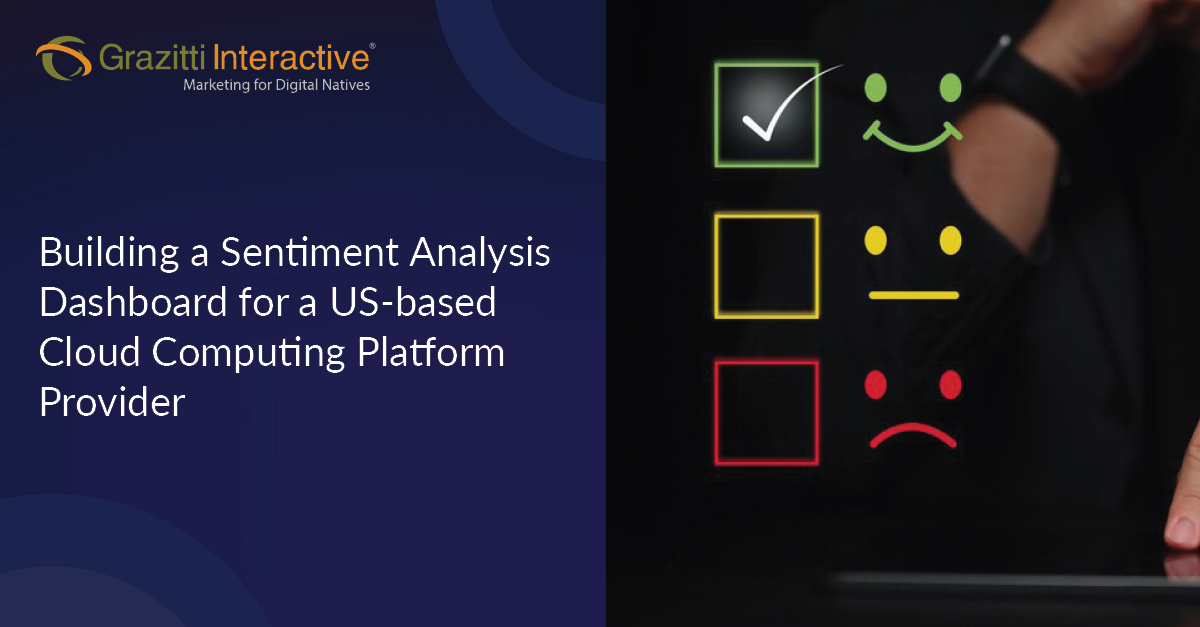 Grazitti Interactive®
Marketing for Digital Natives

Building a Sentiment Analysis Dashboard for a US-based Cloud Computing Platform Provider